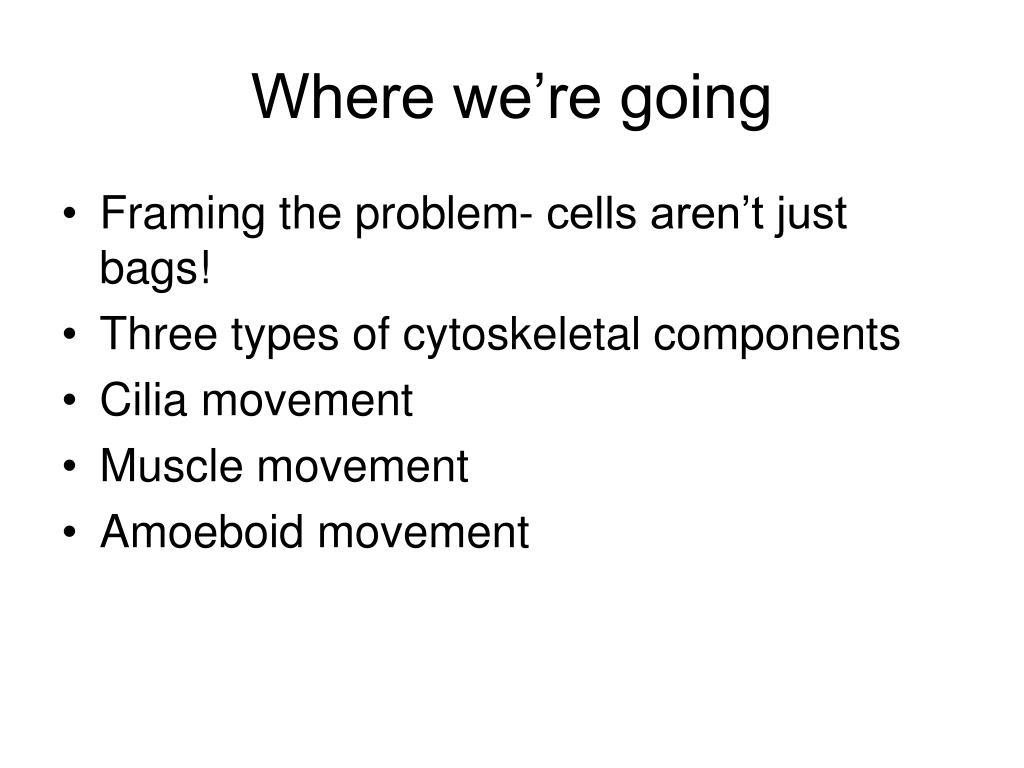 Where we’re going

• Framing the problem- cells aren’t just bags!
• Three types of cytoskeletal components
• Cilia movement
• Muscle movement
• Amoeboid movement